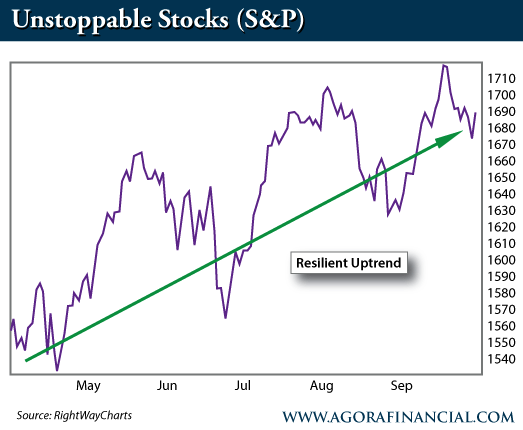 Unstoppable Stocks (S&P)

1710
1700
1690
1680
1670
1660
1650
1640
1630
1620
1610
1600
1590
1580
1570
1560
1550
1540

Resilient Uptrend

May
Jun
Jul
Aug
Sep

Source: RightWayCharts

WWW.AGORAFINANCIAL.COM